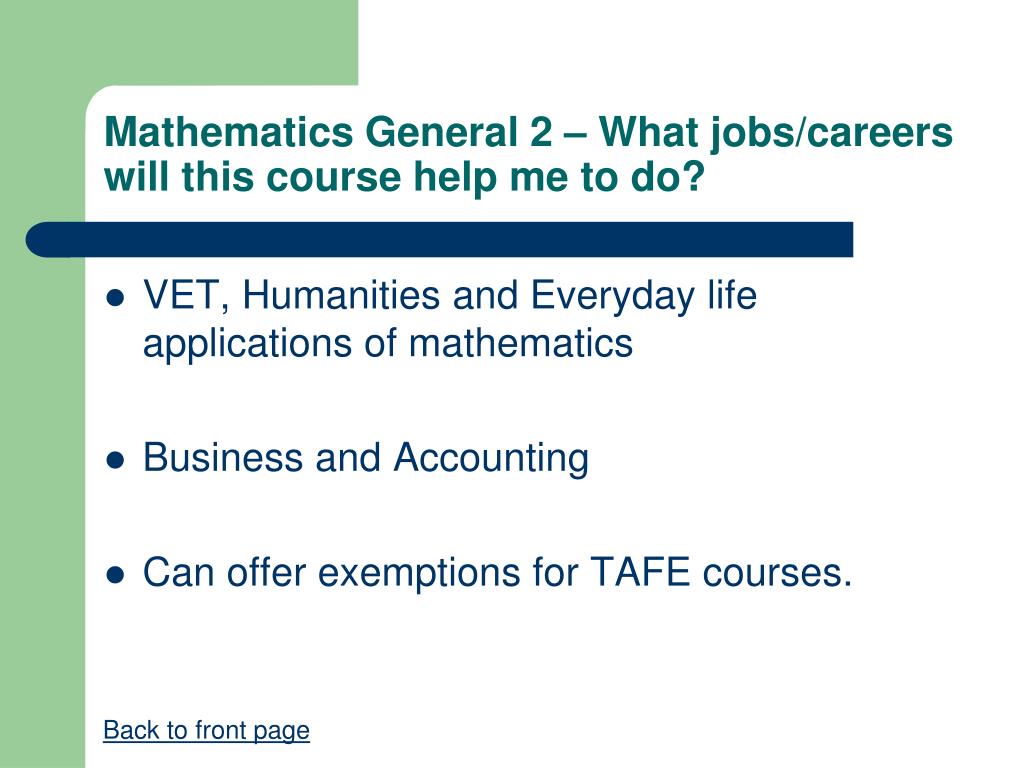 Mathematics General 2 – What jobs/careers will this course help me to do?

- VET, Humanities and Everyday life applications of mathematics
- Business and Accounting
- Can offer exemptions for TAFE courses.

Back to front page